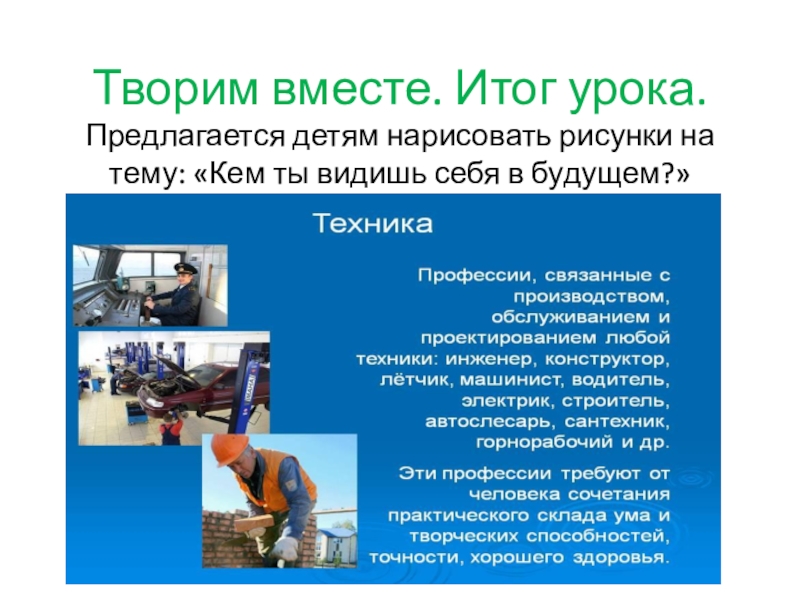 Творим вместе. Итог урока.
Предлагается детям нарисовать рисунки на тему: «Кем ты видишь себя в будущем?»

Техника

Профессии, связанные с производством, обслуживанием и проектированием любой техники: инженер, конструктор, лётчик, машинист, водитель, электрик, строитель, автослесарь, сантехник, горнорабочий и др.

Эти профессии требуют от человека сочетания практического склада ума и творческих способностей, точности, хорошего здоровья.